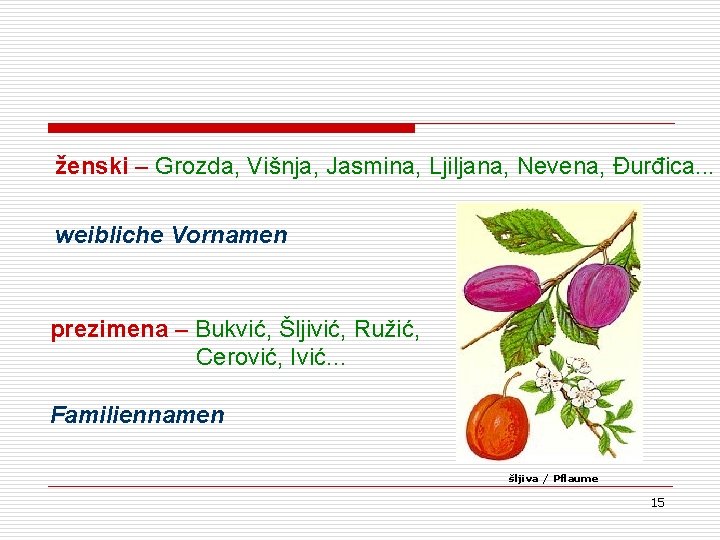 ženski – Grozda, Višnja, Jasmina, Ljiljana, Nevena, Đurđica...

weibliche Vornamen

prezimena – Bukvić, Šljivić, Ružić, Cerović, Ivić...

Familiennamen

šljiva / Pflaume

15